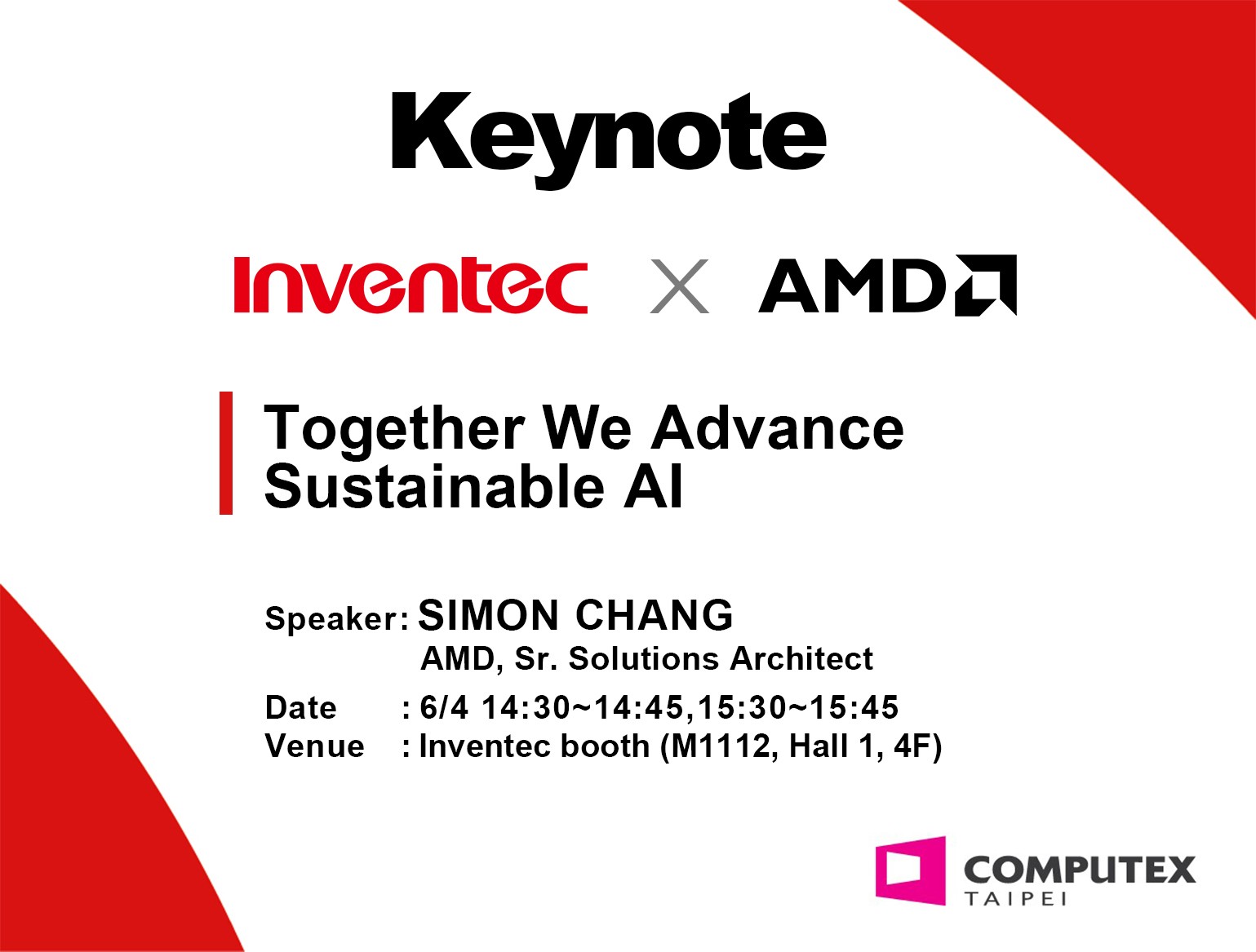 Keynote

Inventec × AMD

Together We Advance Sustainable AI

Speaker: SIMON CHANG
AMD, Sr. Solutions Architect

Date : 6/4 14:30~14:45,15:30~15:45
Venue : Inventec booth (M1112, Hall 1, 4F)

COMPUTEX
TAIPEI